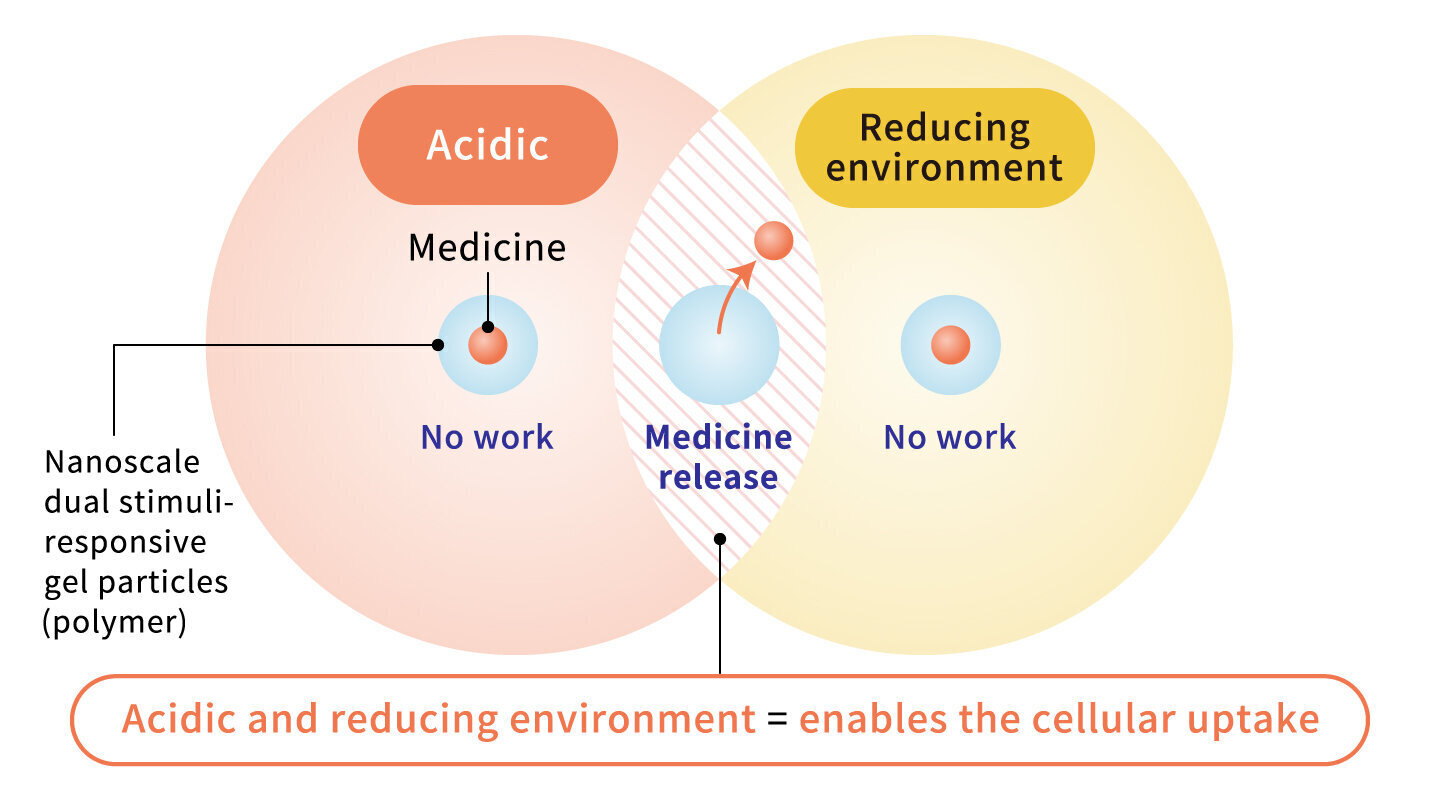 Acidic

Reducing environment

Medicine

No work

Medicine release

No work

Nanoscale dual stimuli-responsive gel particles (polymer)

Acidic and reducing environment = enables the cellular uptake